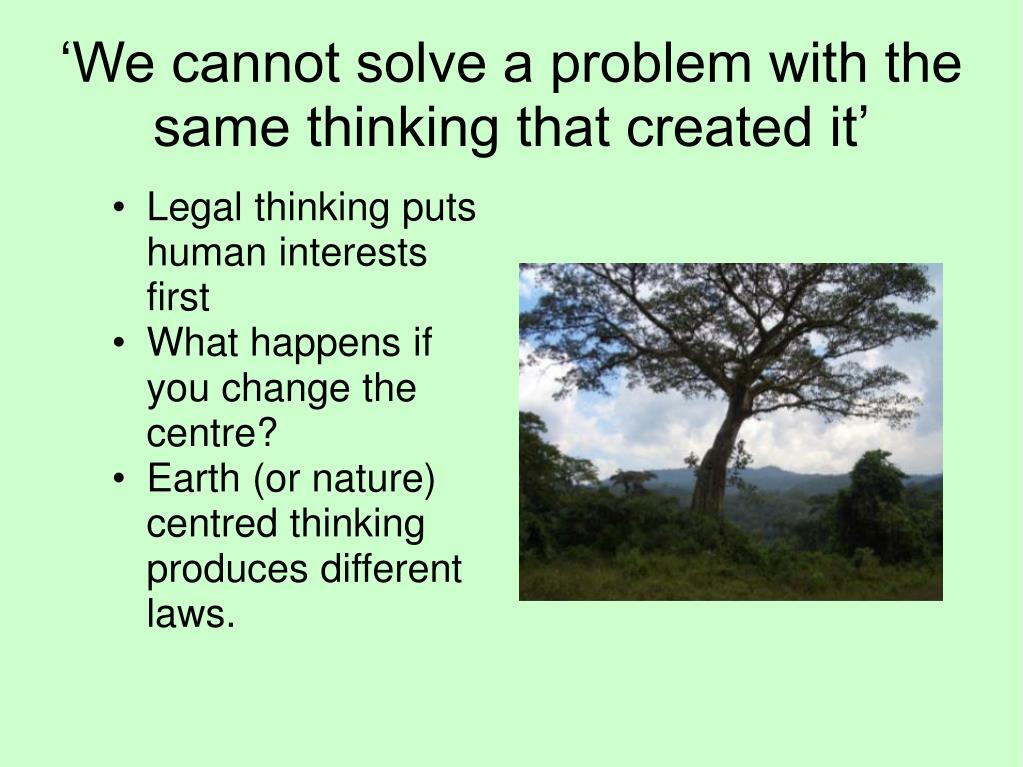 ‘We cannot solve a problem with the same thinking that created it’

• Legal thinking puts human interests first
• What happens if you change the centre?
• Earth (or nature) centred thinking produces different laws.